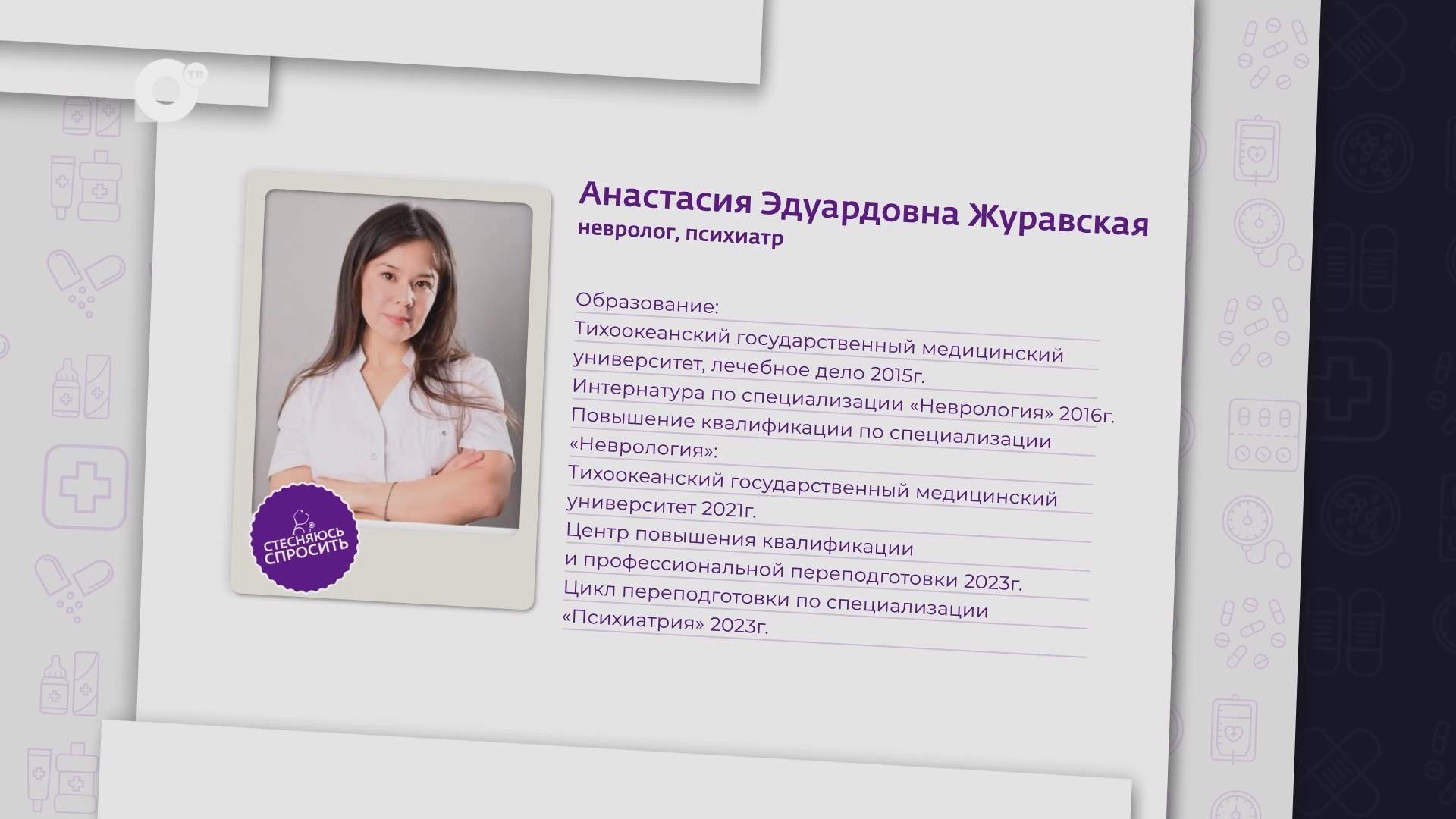 ТВ

СТЕСНЯЮСЬ СПРОСИТЬ

Анастасия Эдуардовна Журавская
невролог, психиатр

Образование:
Тихоокеанский государственный медицинский университет, лечебное дело 2015г.
Интернатура по специализации «Неврология» 2016г.
Повышение квалификации по специализации «Неврология»:
Тихоокеанский государственный медицинский университет 2021г.
Центр повышения квалификации и профессиональной переподготовки 2023г.
Цикл переподготовки по специализации «Психиатрия» 2023г.